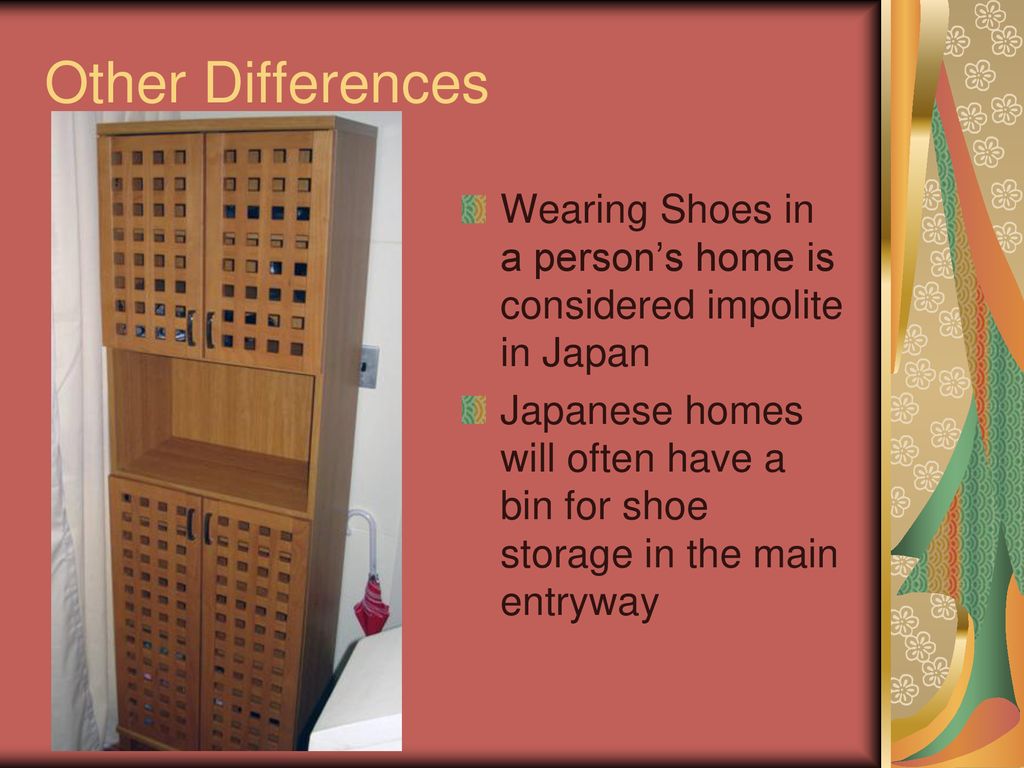 Other Differences

Wearing Shoes in a person’s home is considered impolite in Japan

Japanese homes will often have a bin for shoe storage in the main entryway